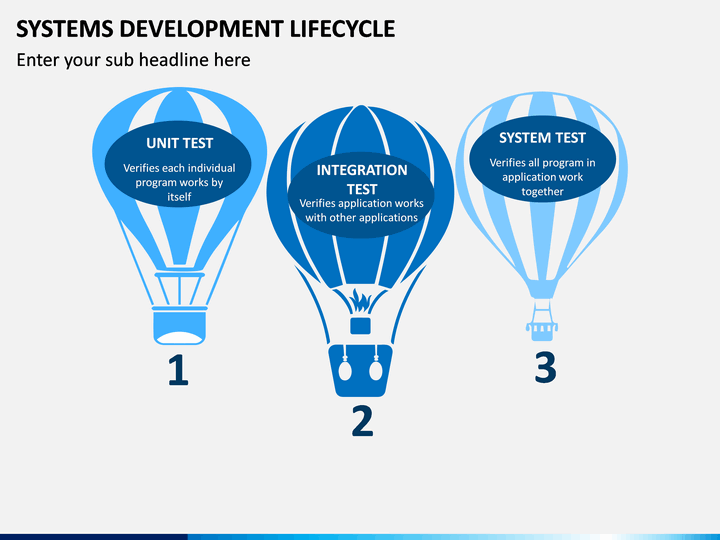 SYSTEMS DEVELOPMENT LIFECYCLE

Enter your sub headline here

UNIT TEST

Verifies each individual program works by itself

1

INTEGRATION TEST

Verifies application works with other applications

2

SYSTEM TEST

Verifies all program in application work together

3